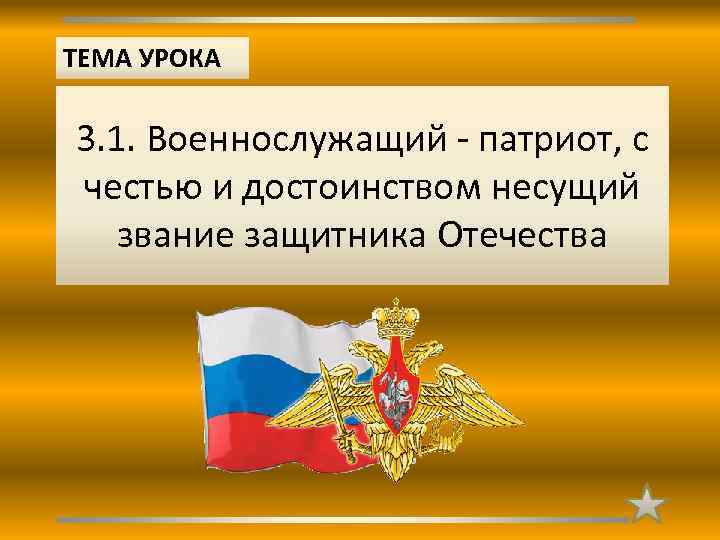 ТЕМА УРОКА

3.1. Военнослужащий - патриот, с честью и достоинством несущий звание защитника Отечества